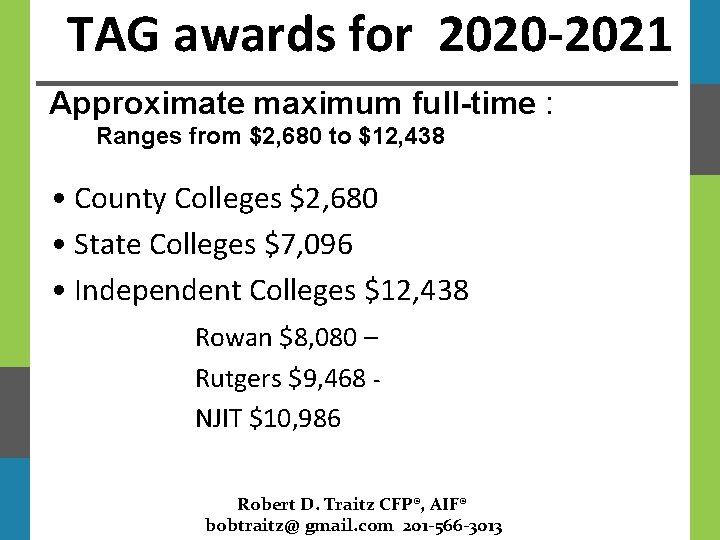 TAG awards for 2020-2021

Approximate maximum full-time :
Ranges from \$2,680 to \$12,438

• County Colleges \$2,680
• State Colleges \$7,096
• Independent Colleges \$12,438

Rowan \$8,080 –
Rutgers \$9,468 -
NJIT \$10,986

Robert D. Traitz CFP®, AIF®
bobtraitz@ gmail.com 201-566-3013